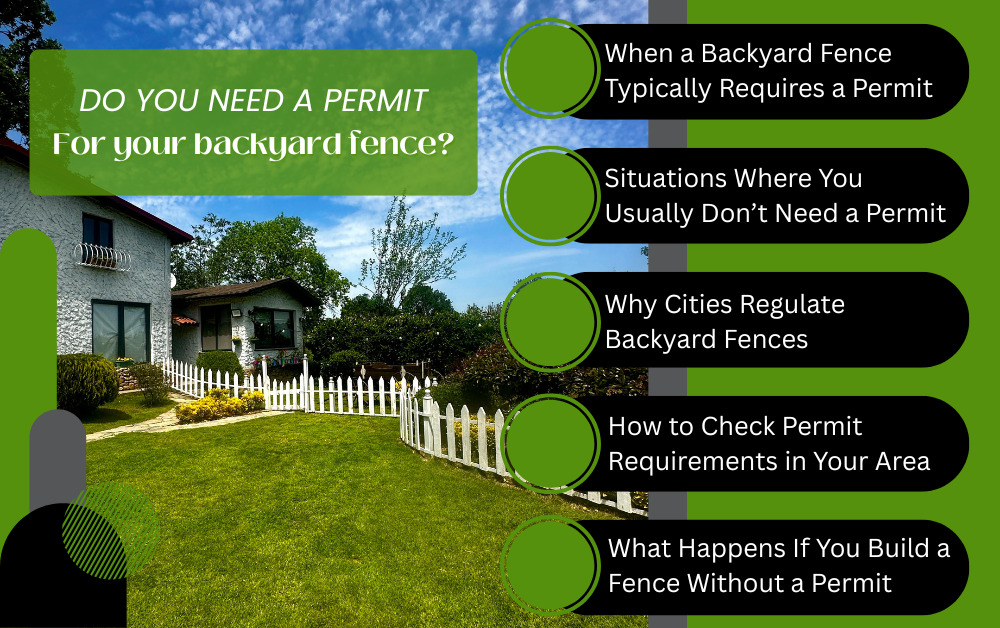 DO YOU NEED A PERMIT
For your backyard fence?

When a Backyard Fence Typically Requires a Permit

Situations Where You Usually Don't Need a Permit

Why Cities Regulate Backyard Fences

How to Check Permit Requirements in Your Area

What Happens If You Build a Fence Without a Permit